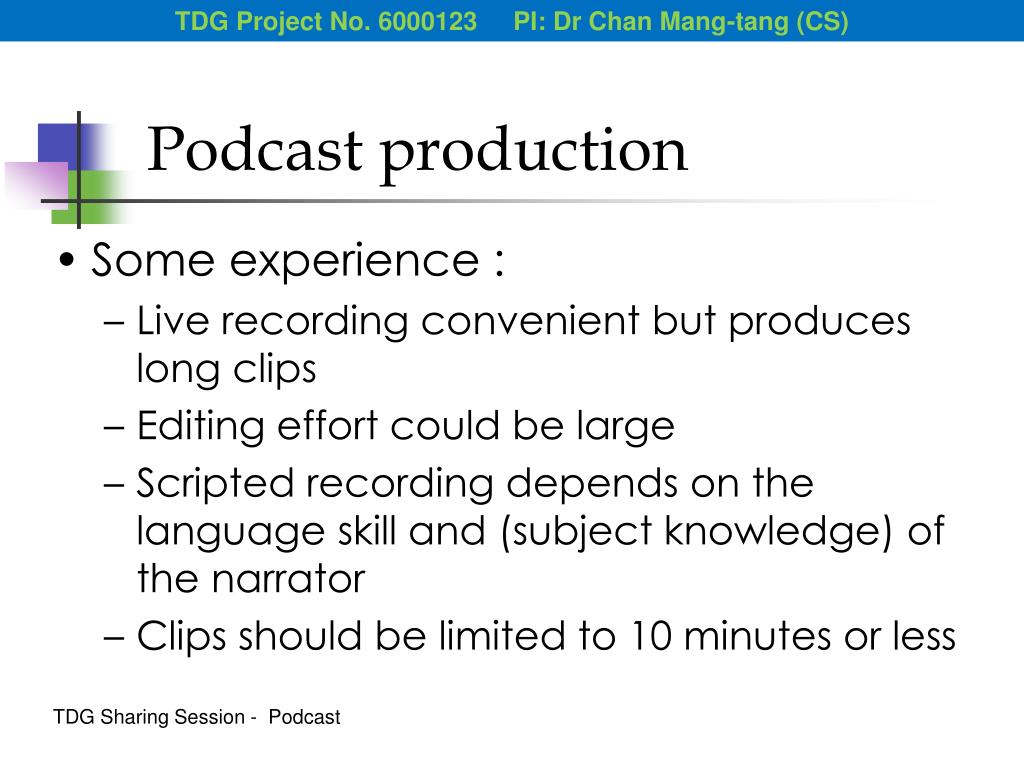 TDG Project No. 6000123 PI: Dr Chan Mang-tang (CS)

Podcast production

• Some experience :
– Live recording convenient but produces long clips
– Editing effort could be large
– Scripted recording depends on the language skill and (subject knowledge) of the narrator
– Clips should be limited to 10 minutes or less

TDG Sharing Session - Podcast